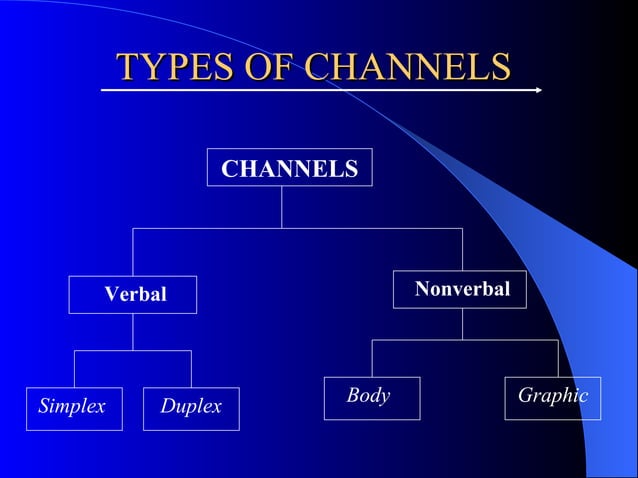 TYPES OF CHANNELS

CHANNELS

Verbal

Nonverbal

Simplex

Duplex

Body

Graphic